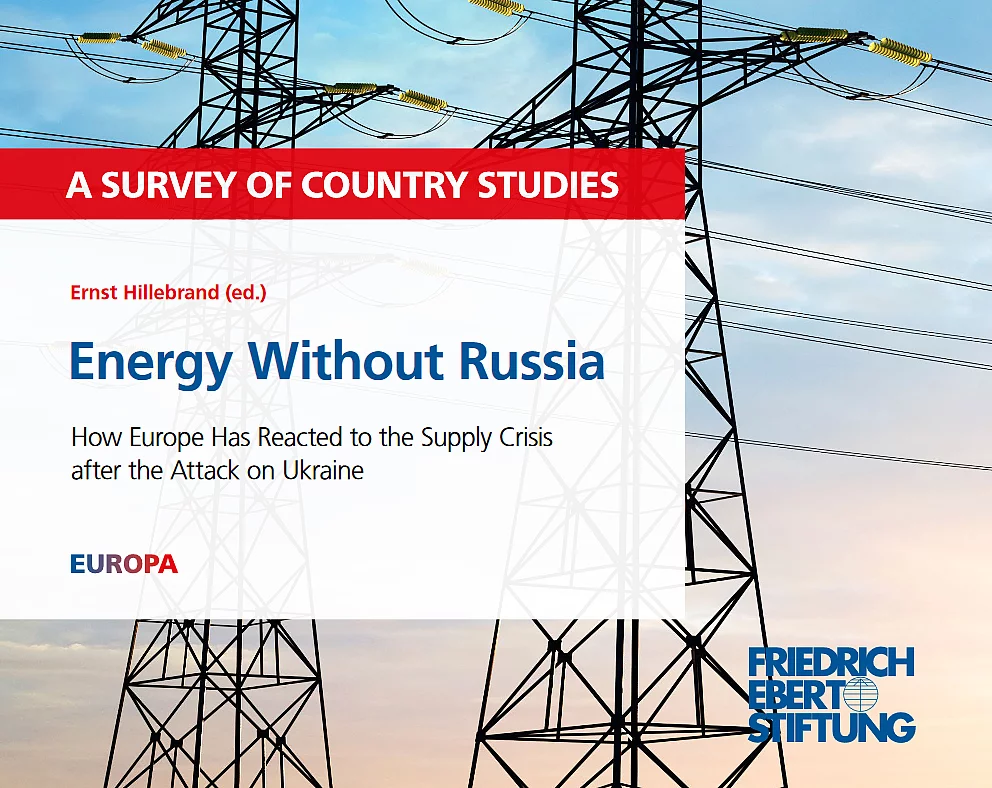 A SURVEY OF COUNTRY STUDIES

Ernst Hillebrand (ed.)

Energy Without Russia

How Europe Has Reacted to the Supply Crisis after the Attack on Ukraine

EUROPA

FRIEDRICH EBERT STIFTUNG